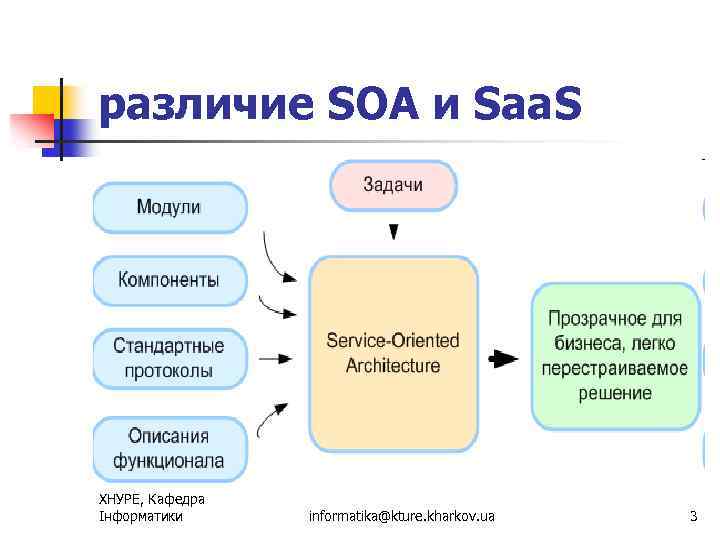 различие SOA и SaaS

Задачи

Модули

Компоненты

Стандартные протоколы

Описания функционала

Service-Oriented Architecture

Прозрачное для бизнеса, легко перестраиваемое решение

ХНУРЕ, Кафедра Інформатики

informatika@kture.kharkov.ua

3